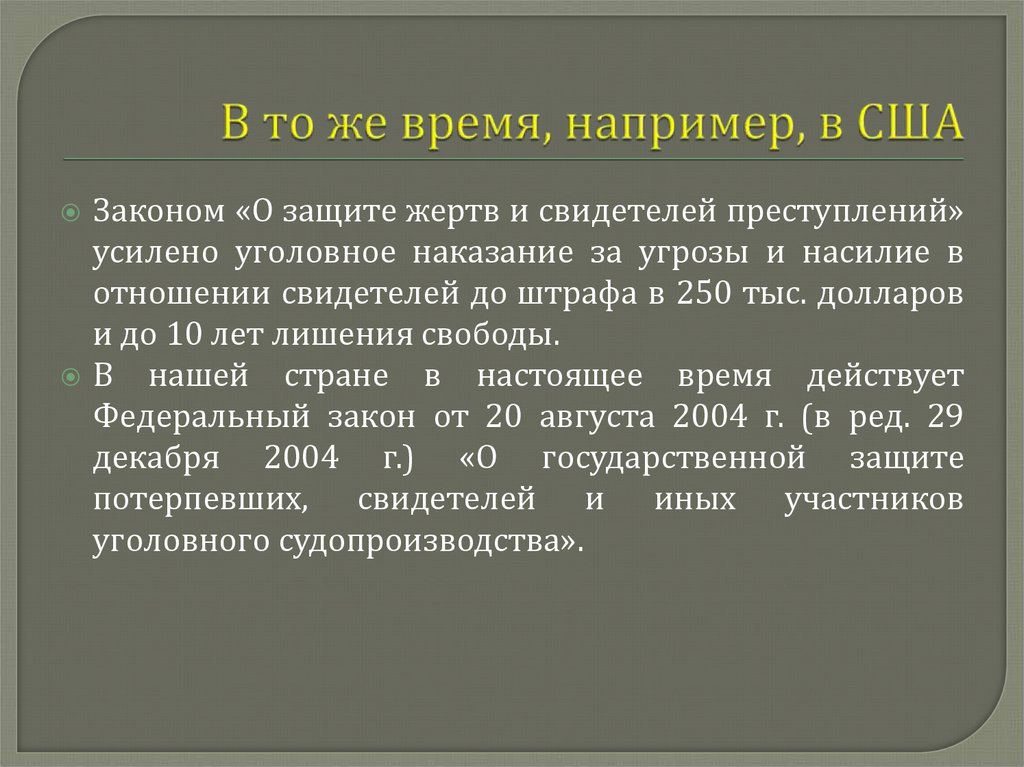 В то же время, например, в США

Законом «О защите жертв и свидетелей преступлений» усилено уголовное наказание за угрозы и насилие в отношении свидетелей до штрафа в 250 тыс. долларов и до 10 лет лишения свободы.

В нашей стране в настоящее время действует Федеральный закон от 20 августа 2004 г. (в ред. 29 декабря 2004 г.) «О государственной защите потерпевших, свидетелей и иных участников уголовного судопроизводства».